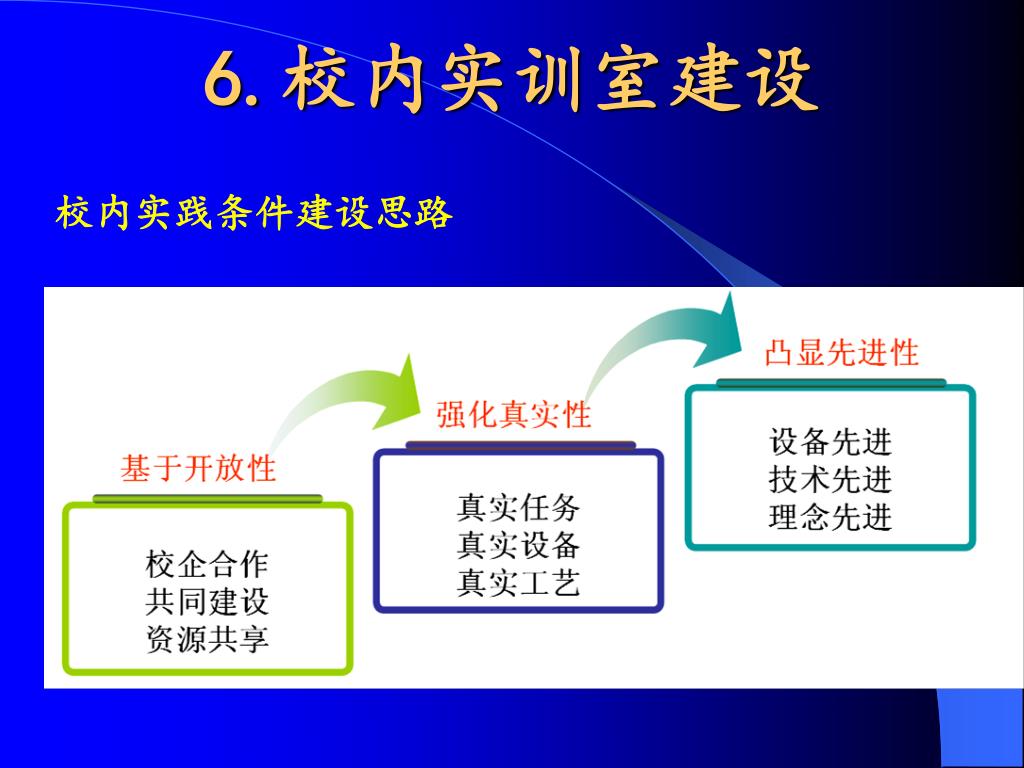 6. 校内实训室建设

校内实践条件建设思路

基于开放性

校企合作
共同建设
资源共享

强化真实性

真实任务
真实设备
真实工艺

凸显先进性

设备先进
技术先进
理念先进